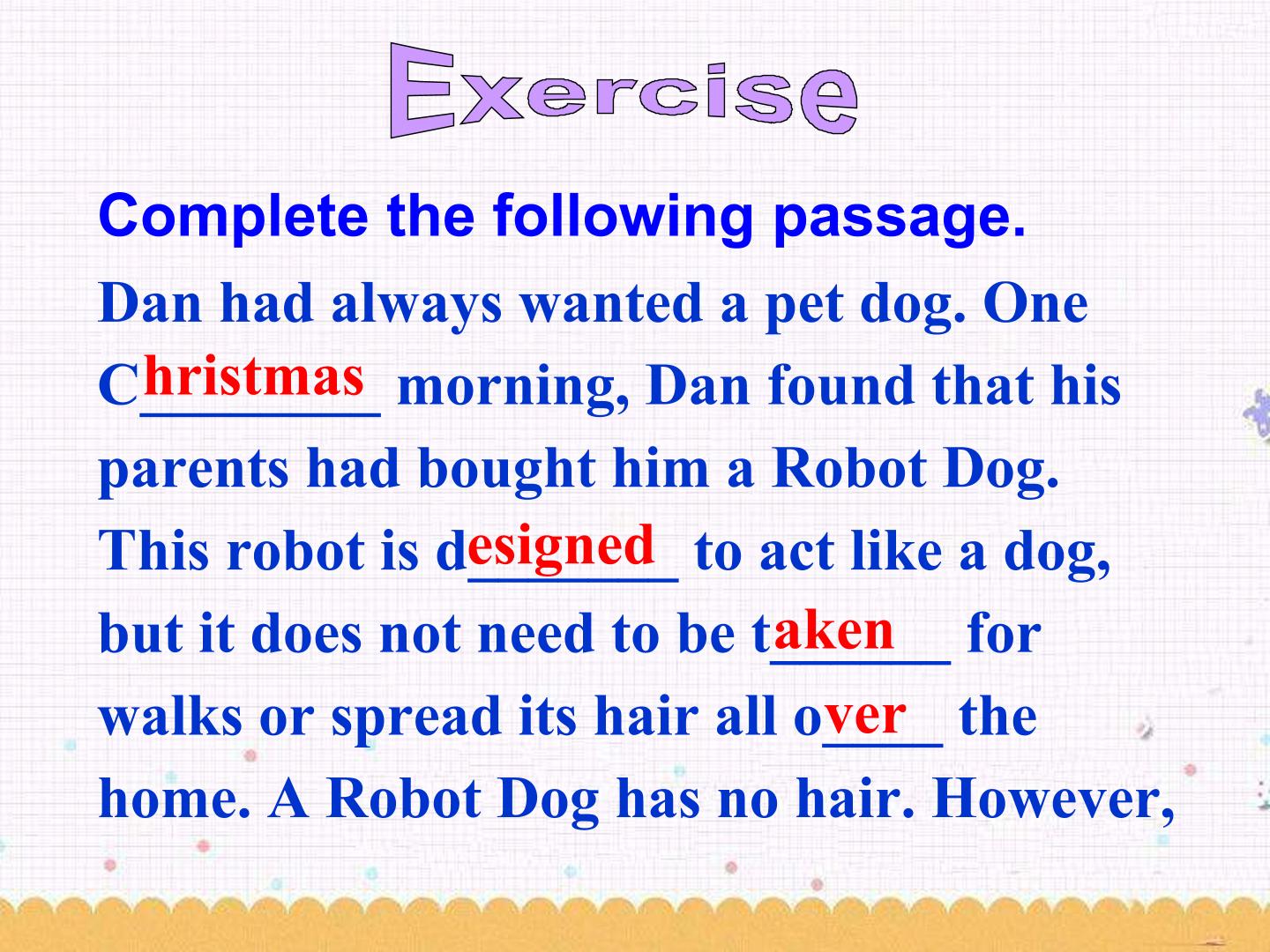 Exercise

Complete the following passage.

Dan had always wanted a pet dog. One Christmas morning, Dan found that his parents had bought him a Robot Dog. This robot is designed to act like a dog, but it does not need to be taken for walks or spread its hair all over the home. A Robot Dog has no hair. However,